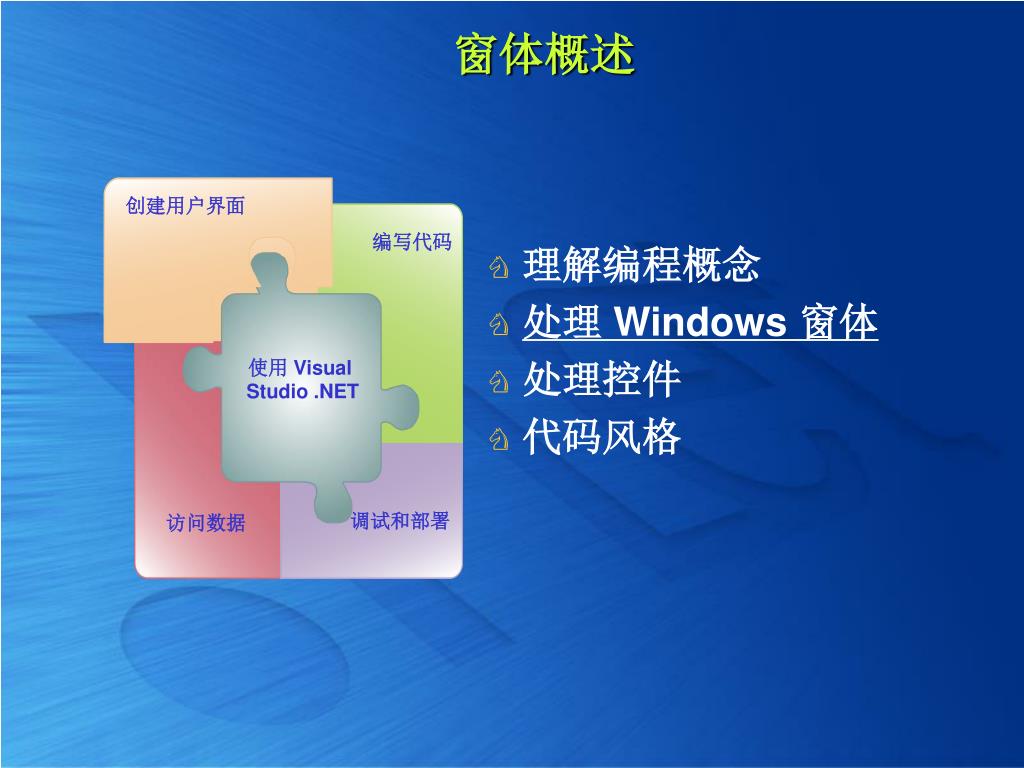 窗体概述

创建用户界面

编写代码

使用 Visual Studio .NET

访问数据

调试和部署

理解编程概念
处理 Windows 窗体
处理控件
代码风格